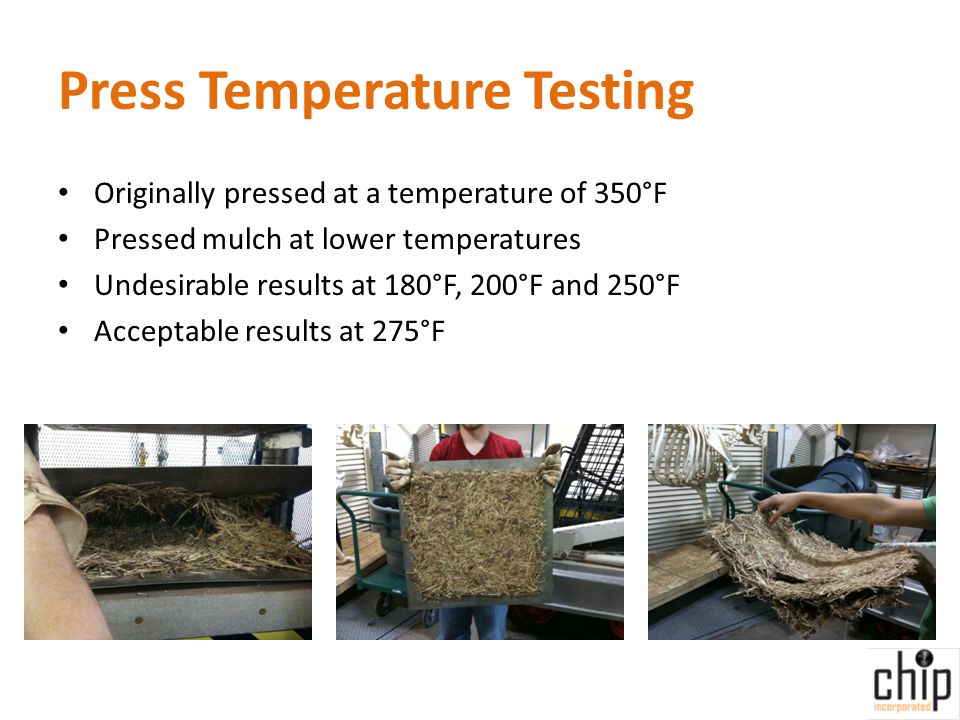 Press Temperature Testing

• Originally pressed at a temperature of 350°F
• Pressed mulch at lower temperatures
• Undesirable results at 180°F, 200°F and 250°F
• Acceptable results at 275°F

chip
incorporated